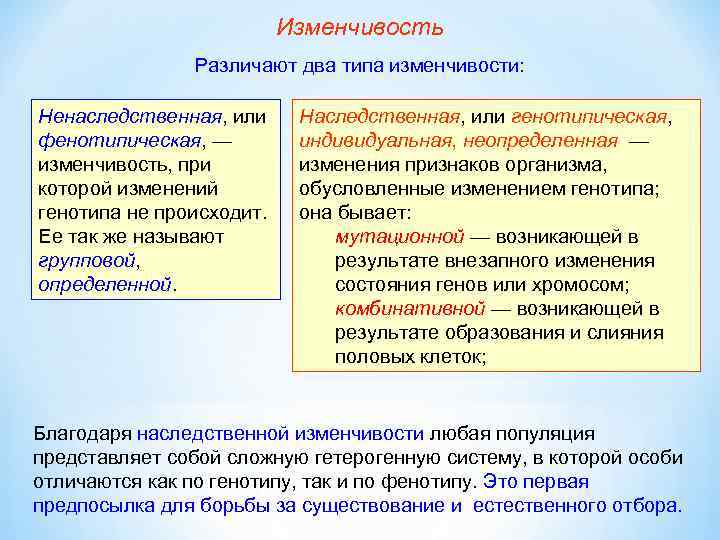 Изменчивость

Различают два типа изменчивости:

Ненаследственная, или фенотипическая, — изменчивость, при которой изменений генотипа не происходит. Ее так же называют групповой, определенной.

Наследственная, или генотипическая, индивидуальная, неопределенная — изменения признаков организма, обусловленные изменением генотипа; она бывает:
мутационной — возникающей в результате внезапного изменения состояния генов или хромосом;
комбинативной — возникающей в результате образования и слияния половых клеток;

Благодаря наследственной изменчивости любая популяция представляет собой сложную гетерогенную систему, в которой особи отличаются как по генотипу, так и по фенотипу. Это первая предпосылка для борьбы за существование и естественного отбора.